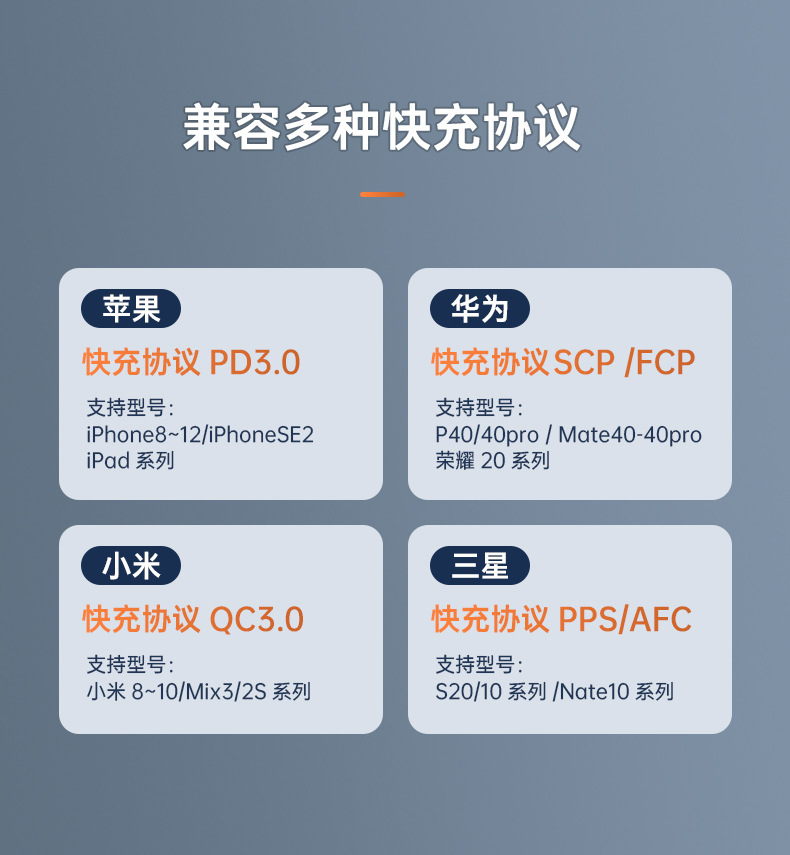 兼容多种快充协议

苹果
快充协议 PD3.0
支持型号：
iPhone8~12/iPhoneSE2
iPad 系列

华为
快充协议SCP /FCP
支持型号：
P40/40pro / Mate40-40pro
荣耀 20 系列

小米
快充协议 QC3.0
支持型号：
小米 8~10/Mix3/2S 系列

三星
快充协议 PPS/AFC
支持型号：
S20/10 系列 /Nate10 系列